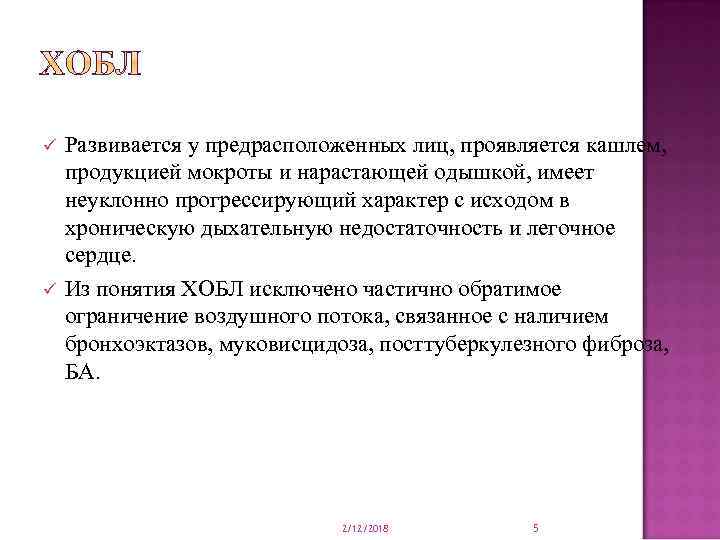 ХОБЛ

✓ Развивается у предрасположенных лиц, проявляется кашлем, продукцией мокроты и нарастающей одышкой, имеет неуклонно прогрессирующий характер с исходом в хроническую дыхательную недостаточность и легочное сердце.

✓ Из понятия ХОБЛ исключено частично обратимое ограничение воздушного потока, связанное с наличием бронхоэктазов, муковисцидоза, посттуберкулезного фиброза, БА.

2/12/2018

5